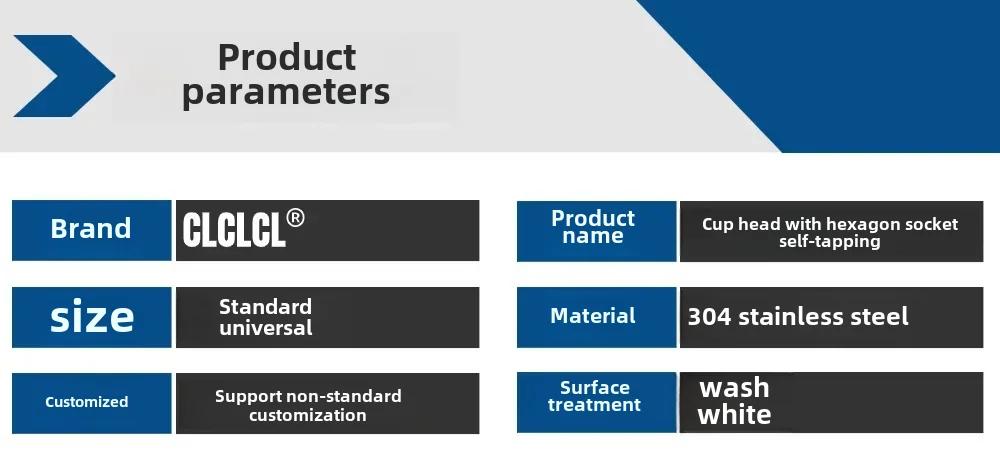 Product parameters

| Brand | CLCLCL® |
|---|---|
| size | Standard universal |
| Customized | Support non-standard customization |

| Product name | Cup head with hexagon socket self-tapping |
|---|---|
| Material | 304 stainless steel |
| Surface treatment | wash white |